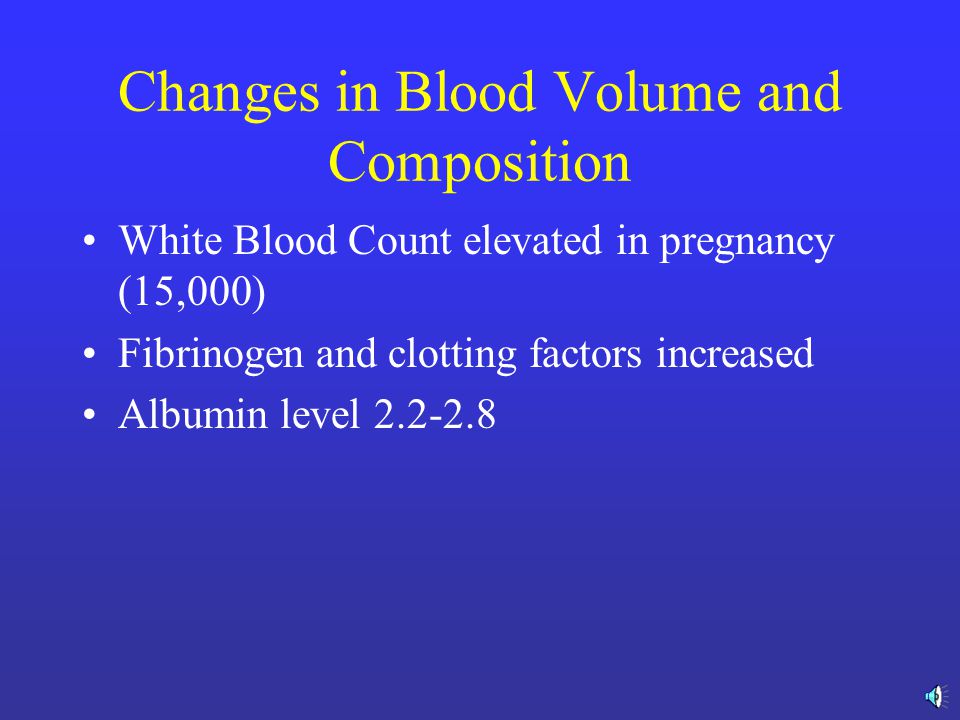 Changes in Blood Volume and Composition

• White Blood Count elevated in pregnancy (15,000)
• Fibrinogen and clotting factors increased
• Albumin level 2.2-2.8